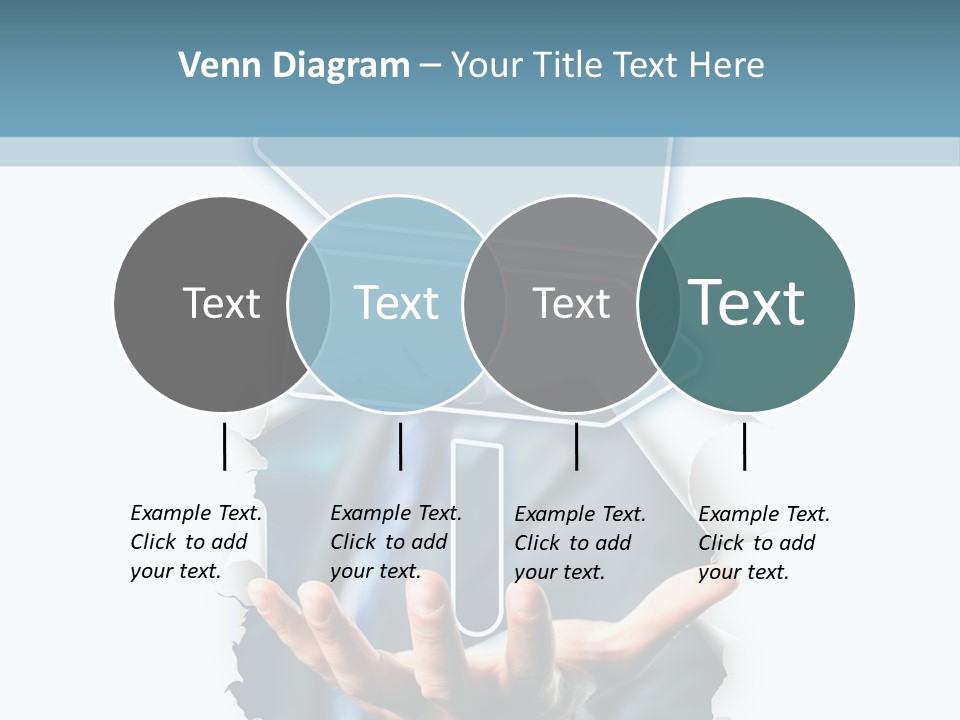 Venn Diagram – Your Title Text Here

Text

Text

Text

Text

Example Text. Click to add your text.

Example Text. Click to add your text.

Example Text. Click to add your text.

Example Text. Click to add your text.